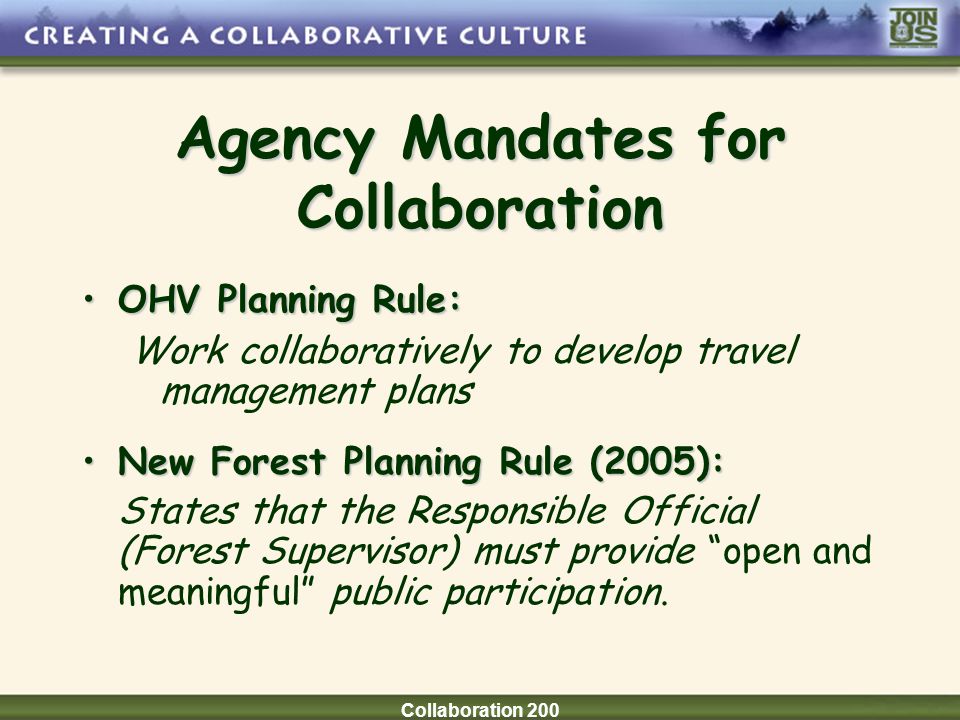 CREATING A COLLABORATIVE CULTURE

JOIN US

Agency Mandates for Collaboration

• OHV Planning Rule:
Work collaboratively to develop travel management plans

• New Forest Planning Rule (2005):
States that the Responsible Official (Forest Supervisor) must provide "open and meaningful" public participation.

Collaboration 200